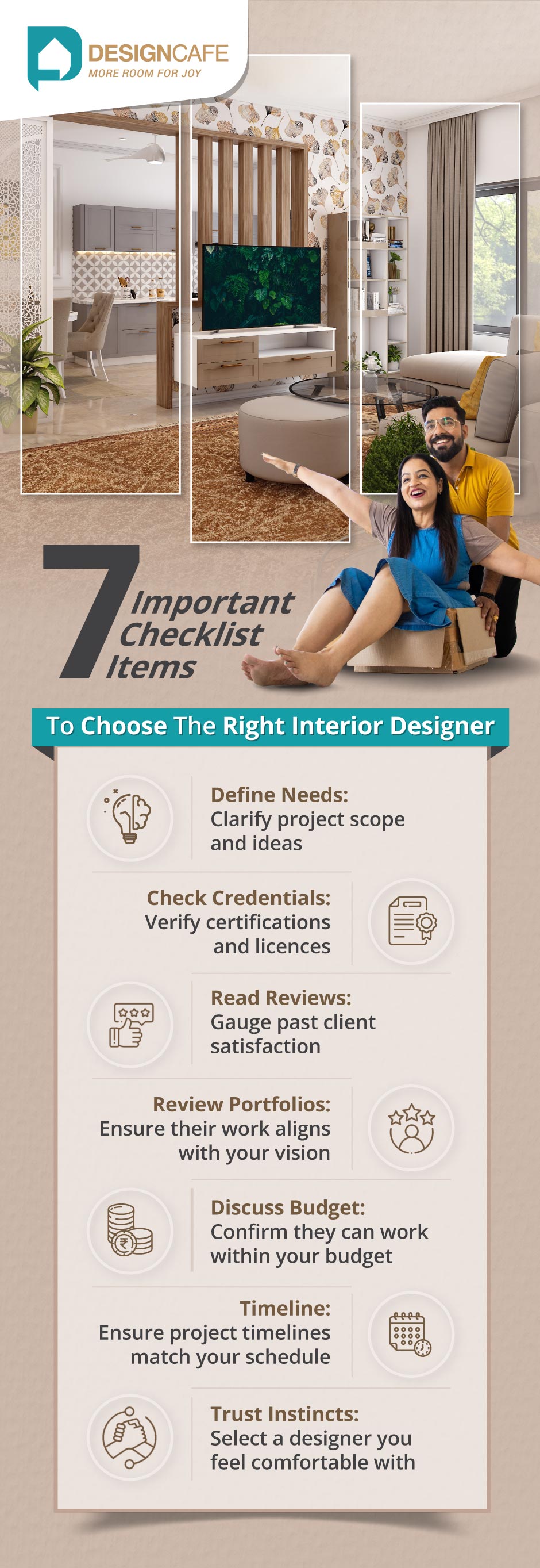 DESIGNCAFE
MORE ROOM FOR JOY

7 Important Checklist Items

To Choose The Right Interior Designer

Define Needs:
Clarify project scope and ideas

Check Credentials:
Verify certifications and licences

Read Reviews:
Gauge past client satisfaction

Review Portfolios:
Ensure their work aligns with your vision

Discuss Budget:
Confirm they can work within your budget

Timeline:
Ensure project timelines match your schedule

Trust Instincts:
Select a designer you feel comfortable with